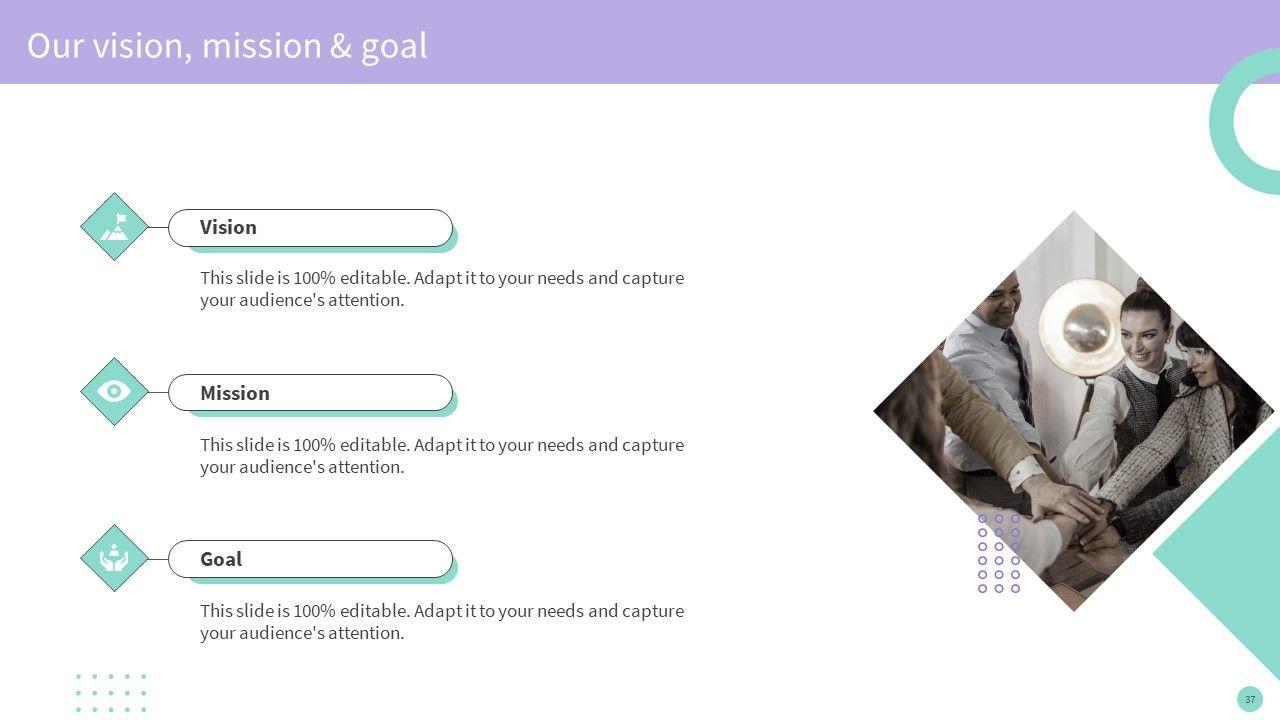 Our vision, mission & goal

Vision

This slide is 100% editable. Adapt it to your needs and capture your audience's attention.

Mission

This slide is 100% editable. Adapt it to your needs and capture your audience's attention.

Goal

This slide is 100% editable. Adapt it to your needs and capture your audience's attention.

37